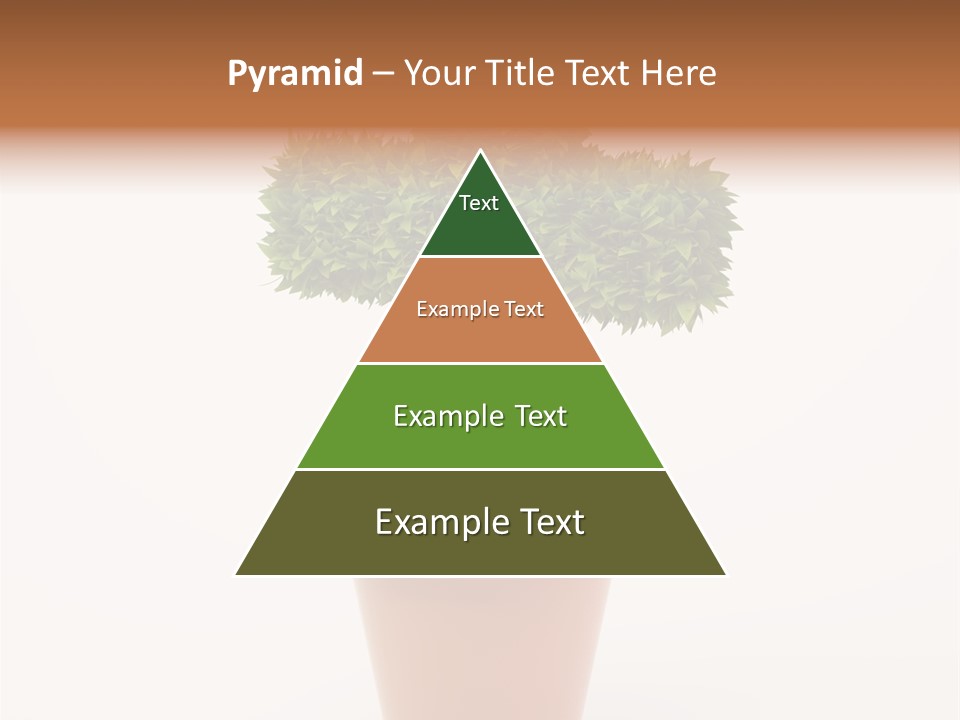 Pyramid – Your Title Text Here

Text

Example Text

Example Text

Example Text